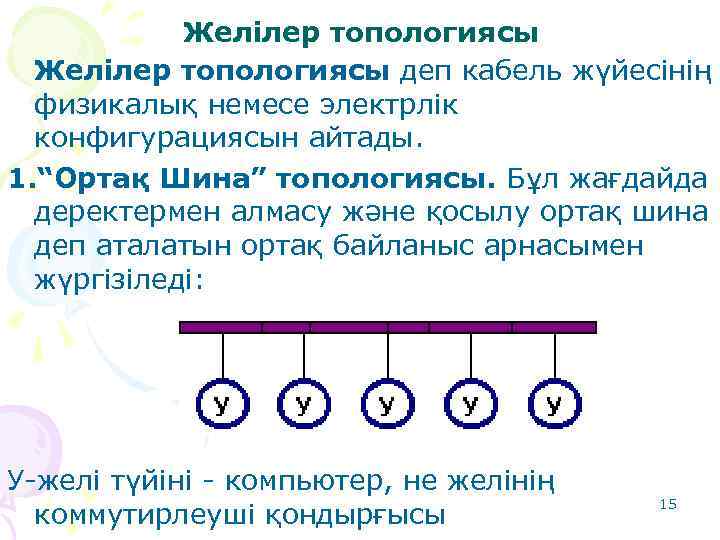 Желілер топологиясы

Желілер топологиясы деп кабель жүйесінің физикалық немесе электрлік конфигурациясын айтады.

1.“Ортақ Шина” топологиясы. Бұл жағдайда деректермен алмасу және қосылу ортақ шина деп аталатын ортақ байланыс арнасымен жүргізіледі:

У У У У У

У-желі түйіні - компьютер, не желінің коммутирлеуші қондырғысы

15